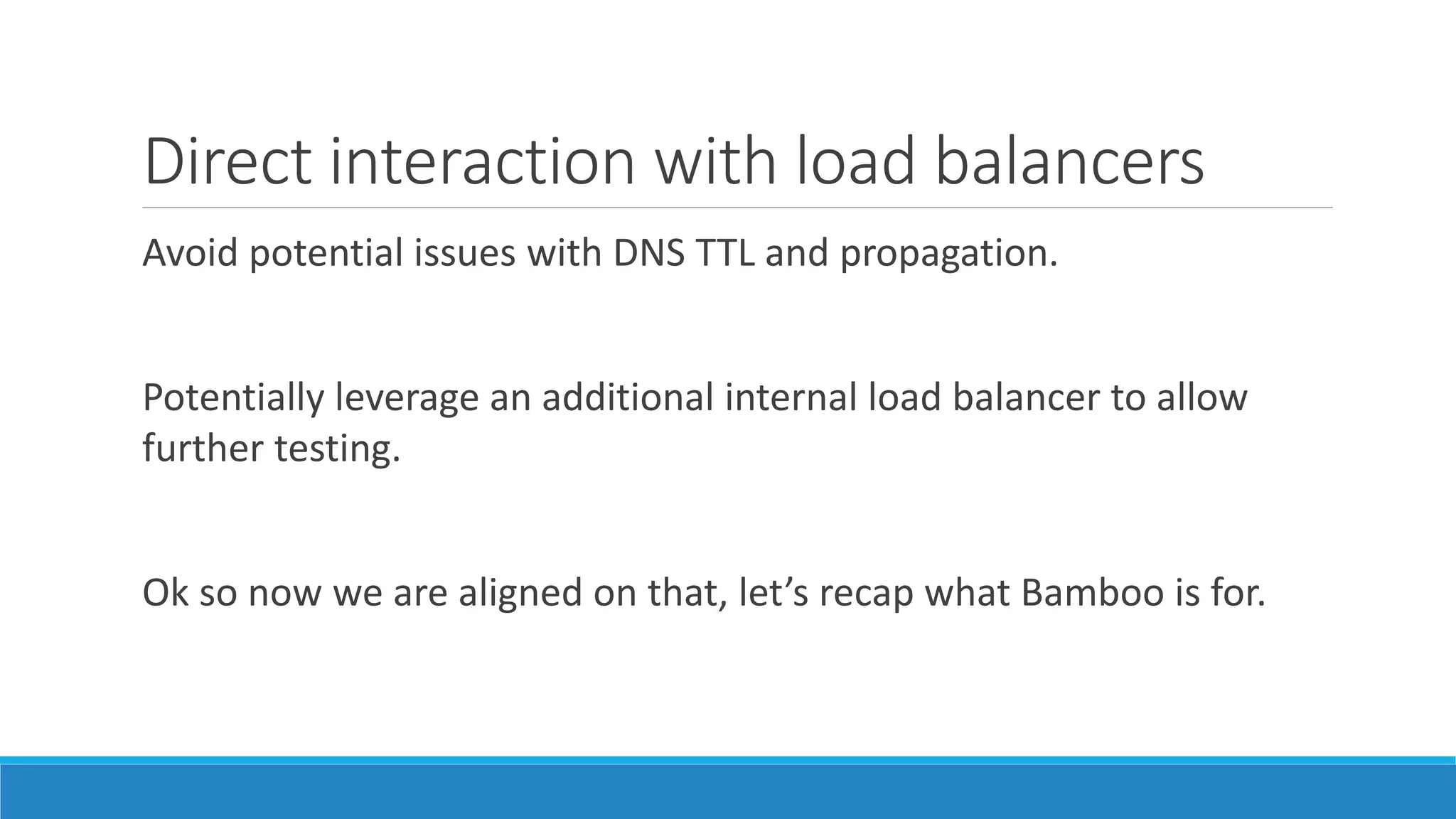 Direct interaction with load balancers

Avoid potential issues with DNS TTL and propagation.

Potentially leverage an additional internal load balancer to allow further testing.

Ok so now we are aligned on that, let’s recap what Bamboo is for.